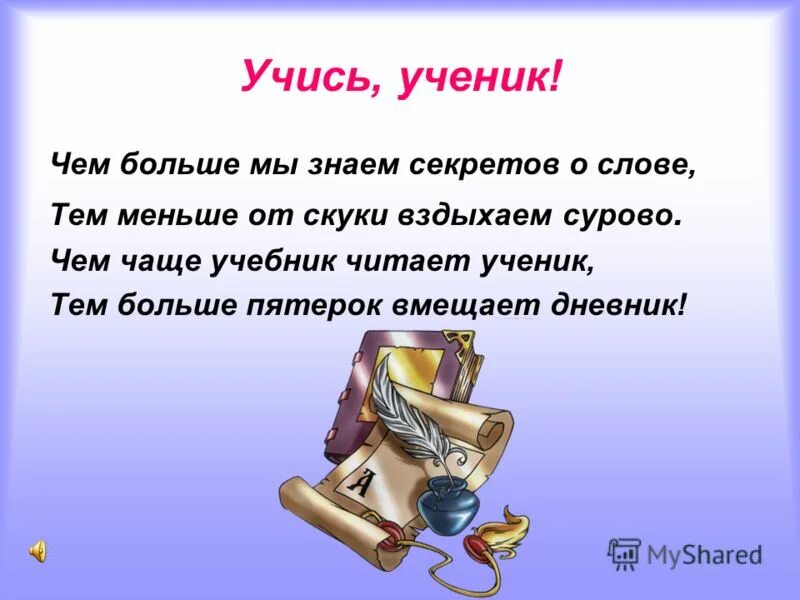 Учись, ученик!

Чем больше мы знаем секретов о слове,
Тем меньше от скуки вздыхаем сурово.
Чем чаще учебник читает ученик,
Тем больше пятерок вмещает дневник!

А

MyShared